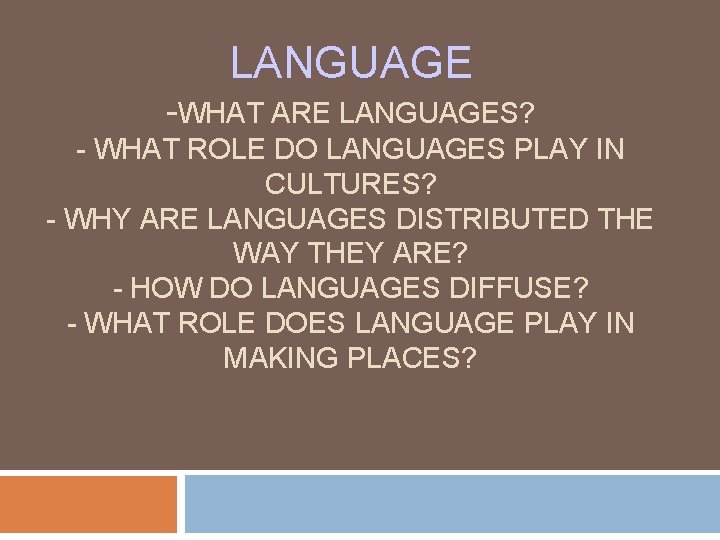 LANGUAGE

-WHAT ARE LANGUAGES?
- WHAT ROLE DO LANGUAGES PLAY IN CULTURES?
- WHY ARE LANGUAGES DISTRIBUTED THE WAY THEY ARE?
- HOW DO LANGUAGES DIFFUSE?
- WHAT ROLE DOES LANGUAGE PLAY IN MAKING PLACES?